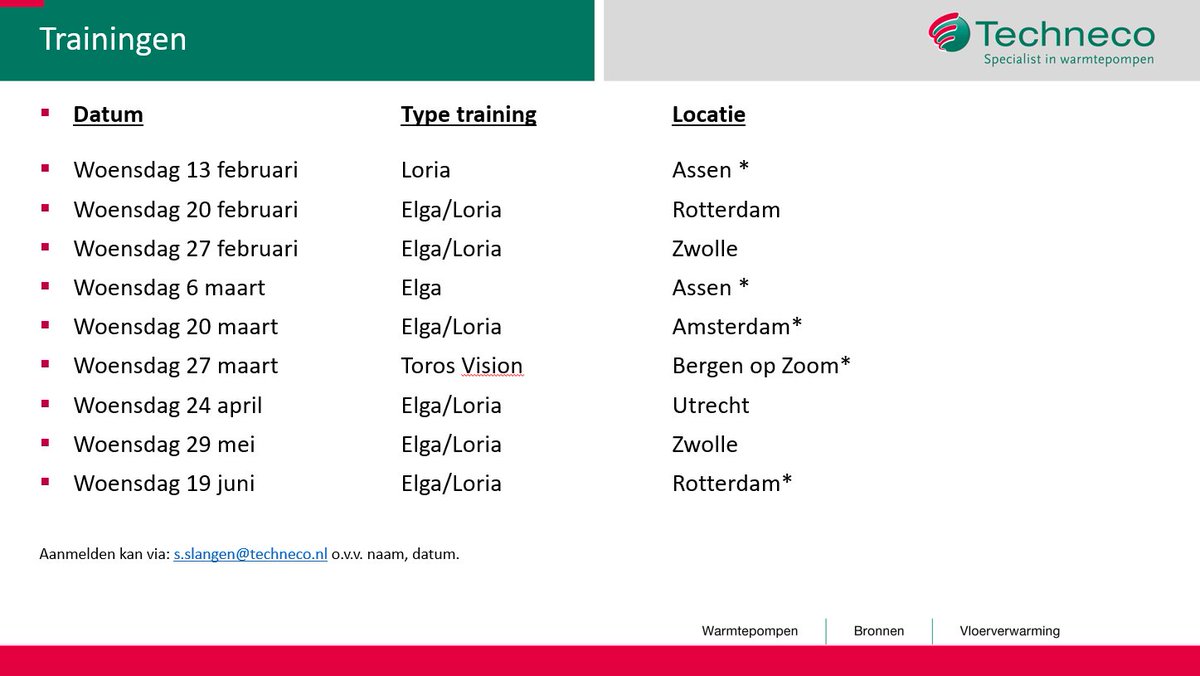 Trainingen

Techneco
Specialist in warmtepompen

| Datum | Type training | Locatie |
|---|---|---|
| Woensdag 13 februari | Loria | Assen * |
| Woensdag 20 februari | Elga/Loria | Rotterdam |
| Woensdag 27 februari | Elga/Loria | Zwolle |
| Woensdag 6 maart | Elga | Assen * |
| Woensdag 20 maart | Elga/Loria | Amsterdam* |
| Woensdag 27 maart | Toros Vision | Bergen op Zoom* |
| Woensdag 24 april | Elga/Loria | Utrecht |
| Woensdag 29 mei | Elga/Loria | Zwolle |
| Woensdag 19 juni | Elga/Loria | Rotterdam* |

Aanmelden kan via: s.slangen@techneco.nl o.v.v. naam, datum.

Warmtepompen | Bronnen | Vloerverwarming